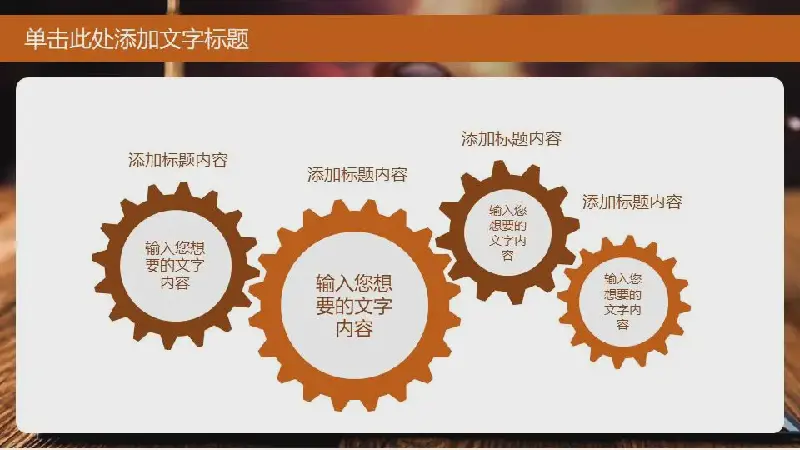 单击此处添加文字标题

添加标题内容

输入您想要的文字内容

添加标题内容

输入您想要的文字内容

添加标题内容

输入您想要的文字内容

添加标题内容

输入您想要的文字内容